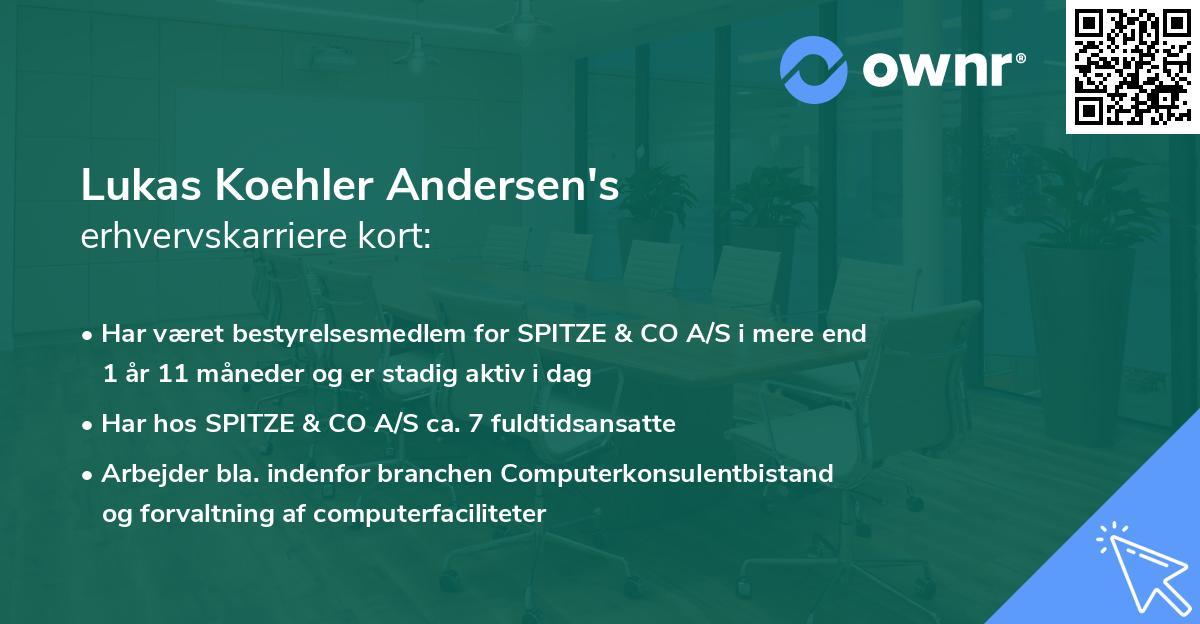 ownr®

Lukas Koehler Andersen's
erhvervskarriere kort:

• Har været bestyrelsesmedlem for SPITZE & CO A/S i mere end 1 år 11 måneder og er stadig aktiv i dag
• Har hos SPITZE & CO A/S ca. 7 fuldtidsansatte
• Arbejder bla. indenfor branchen Computerkonsulentbistand og forvaltning af computerfaciliteter